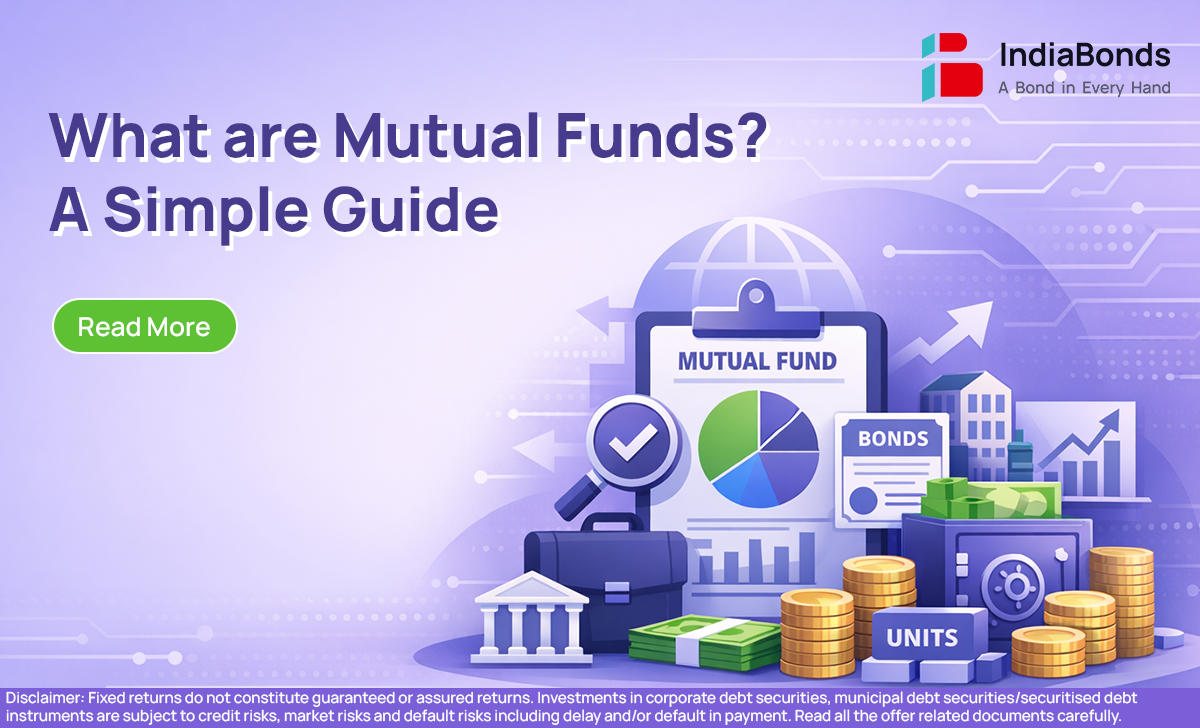 IndiaBonds
A Bond in Every Hand

What are Mutual Funds?
A Simple Guide

Read More

MUTUAL FUND

BONDS

UNITS

Disclaimer: Fixed returns do not constitute guaranteed or assured returns. Investments in corporate debt securities, municipal debt securities/securitised debt instruments are subject to credit risks, market risks and default risks including delay and/or default in payment. Read all the offer related documents carefully.